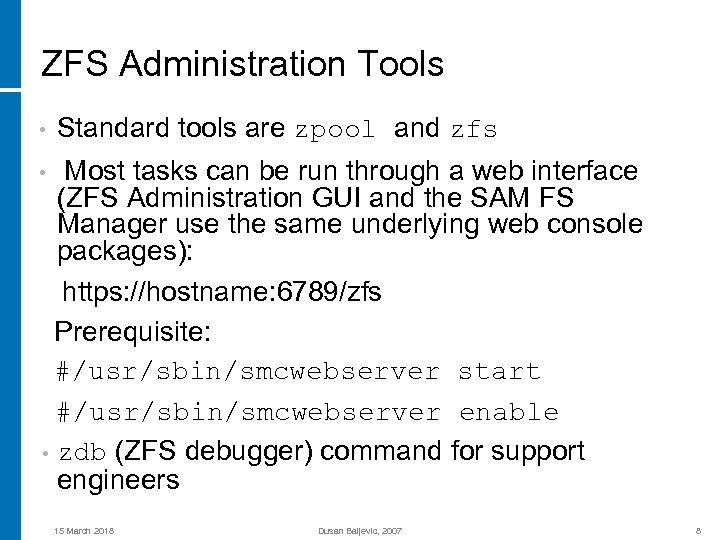 ZFS Administration Tools

• Standard tools are zpool and zfs

• Most tasks can be run through a web interface (ZFS Administration GUI and the SAM FS Manager use the same underlying web console packages):

https://hostname:6789/zfs

Prerequisite:

#/usr/sbin/smcwebserver start

#/usr/sbin/smcwebserver enable

• zdb (ZFS debugger) command for support engineers

15 March 2018

Dusan Baljevic, 2007

8